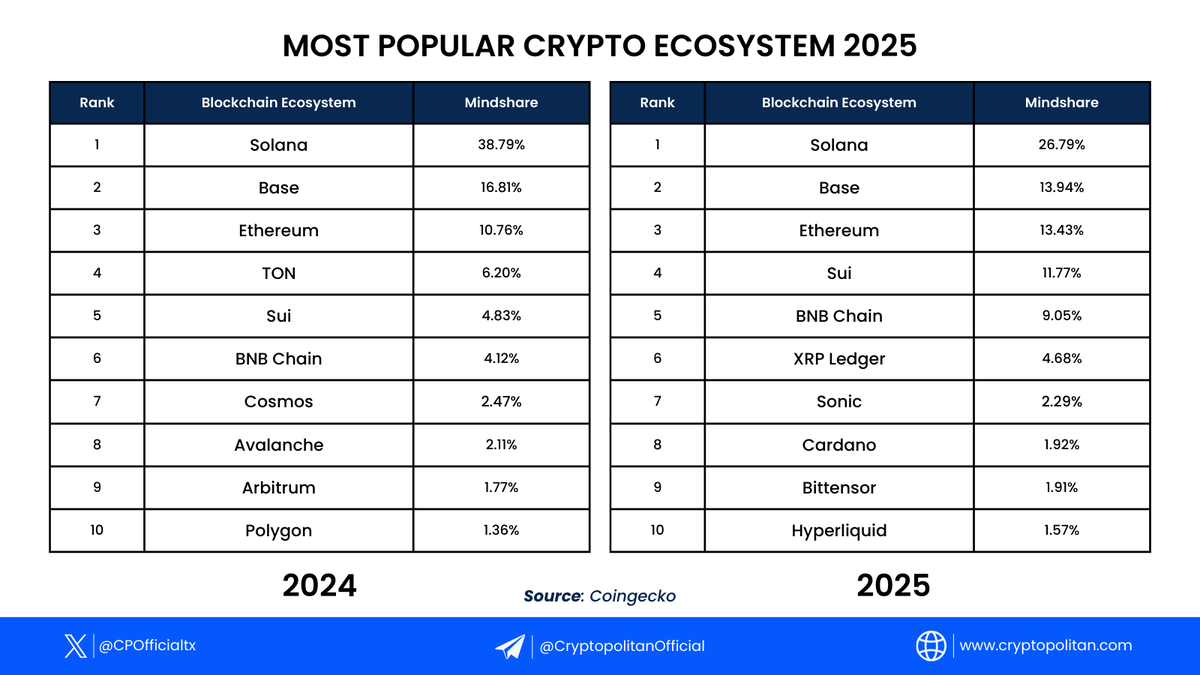 MOST POPULAR CRYPTO ECOSYSTEM 2025

| Rank | Blockchain Ecosystem | Mindshare |
|---|---|---|
| 1 | Solana | 38.79% |
| 2 | Base | 16.81% |
| 3 | Ethereum | 10.76% |
| 4 | TON | 6.20% |
| 5 | Sui | 4.83% |
| 6 | BNB Chain | 4.12% |
| 7 | Cosmos | 2.47% |
| 8 | Avalanche | 2.11% |
| 9 | Arbitrum | 1.77% |
| 10 | Polygon | 1.36% |

2024

| Rank | Blockchain Ecosystem | Mindshare |
|---|---|---|
| 1 | Solana | 26.79% |
| 2 | Base | 13.94% |
| 3 | Ethereum | 13.43% |
| 4 | Sui | 11.77% |
| 5 | BNB Chain | 9.05% |
| 6 | XRP Ledger | 4.68% |
| 7 | Sonic | 2.29% |
| 8 | Cardano | 1.92% |
| 9 | Bittensor | 1.91% |
| 10 | Hyperliquid | 1.57% |

2025

Source: Coingecko

@CPOfficialtx
@CryptopolitanOfficial
www.cryptopolitan.com